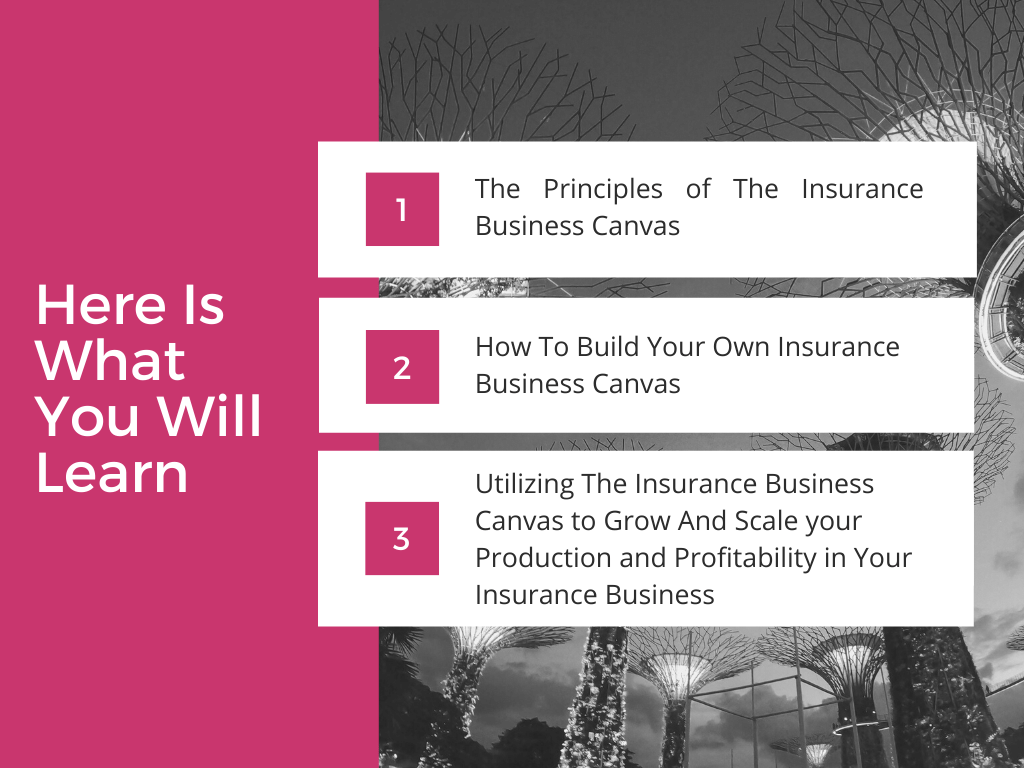 Here Is What You Will Learn

1

The Principles of The Insurance Business Canvas

2

How To Build Your Own Insurance Business Canvas

3

Utilizing The Insurance Business Canvas to Grow And Scale your Production and Profitability in Your Insurance Business